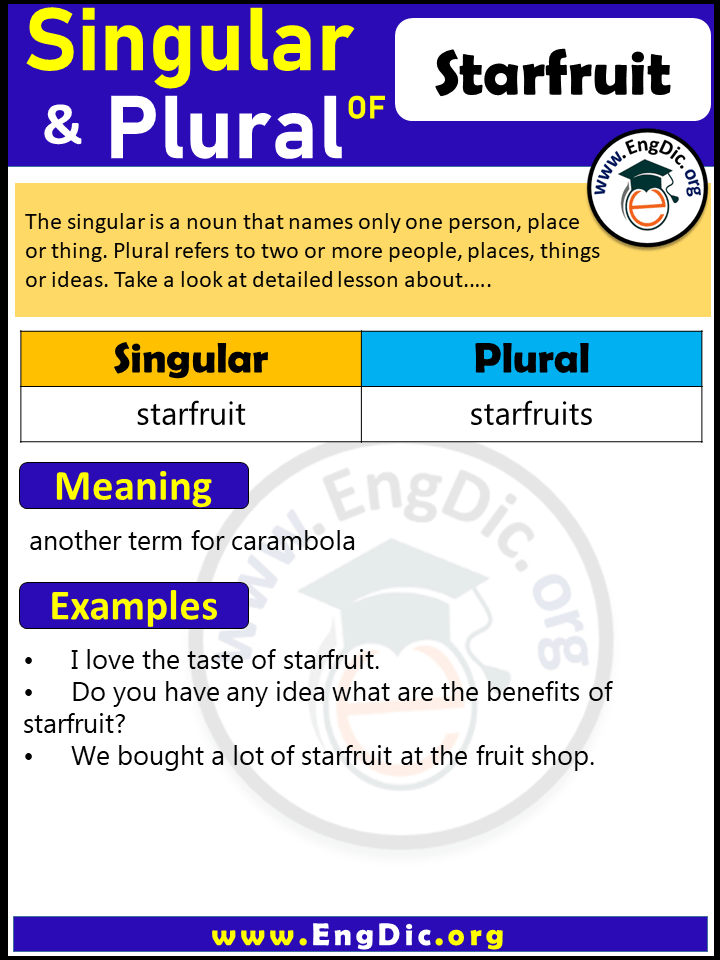 Singular & Plural OF

Starfruit

www.EngDic.org

The singular is a noun that names only one person, place or thing. Plural refers to two or more people, places, things or ideas. Take a look at detailed lesson about.....

| Singular | Plural |
|---|---|
| starfruit | starfruits |

Meaning

another term for carambola

Examples

• I love the taste of starfruit.
• Do you have any idea what are the benefits of starfruit?
• We bought a lot of starfruit at the fruit shop.

www.EngDic.org

www.EngDic.org